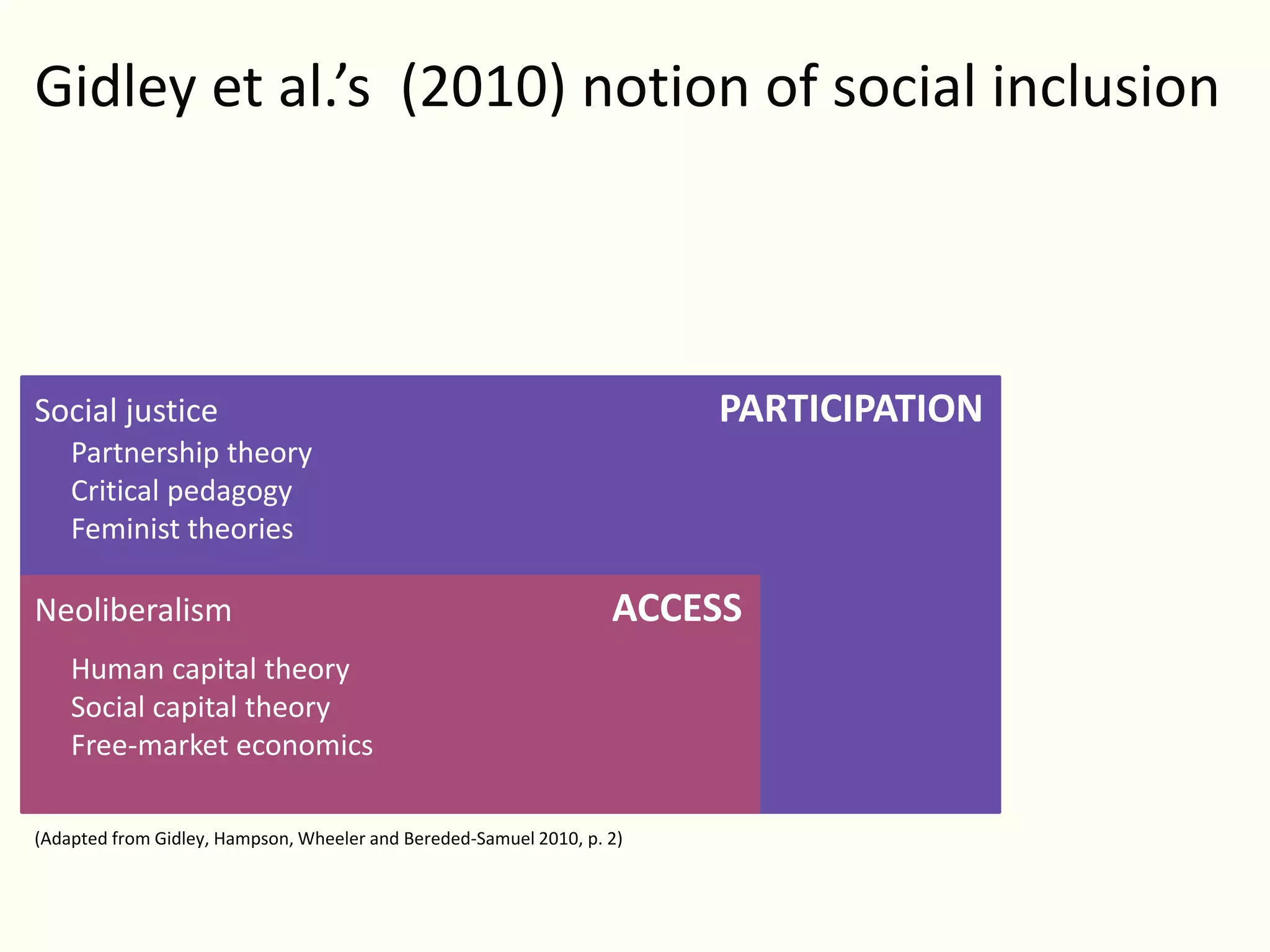 Gidley et al.'s  (2010) notion of social inclusion

Social justice

PARTICIPATION

Partnership theory
Critical pedagogy
Feminist theories

Neoliberalism

ACCESS

Human capital theory
Social capital theory
Free-market economics

(Adapted from Gidley, Hampson, Wheeler and Bereded-Samuel 2010, p. 2)